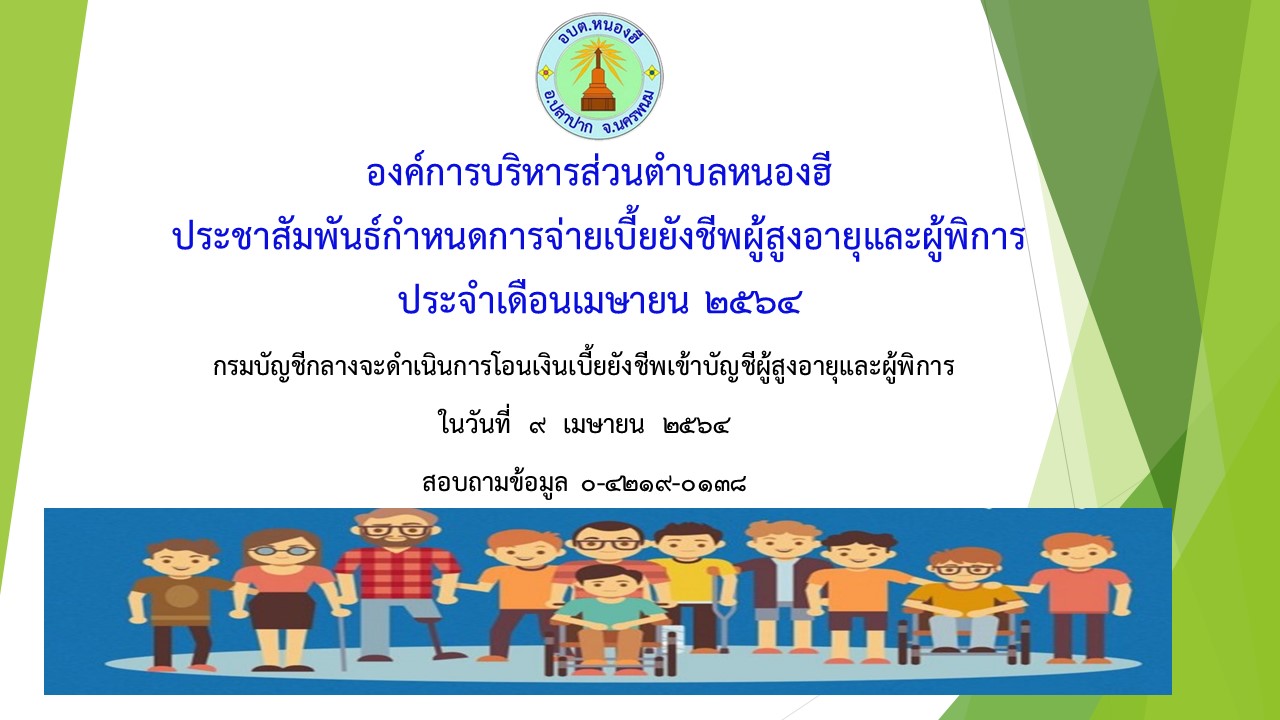 อบต.หนองฮี
อ.ปลาปาก จ.นครพนม

องค์การบริหารส่วนตำบลหนองฮี

ประชาสัมพันธ์กำหนดการจ่ายเบี้ยยังชีพผู้สูงอายุและผู้พิการ

ประจำเดือนเมษายน ๒๕๖๔

กรมบัญชีกลางจะดำเนินการโอนเงินเบี้ยยังชีพเข้าบัญชีผู้สูงอายุและผู้พิการ

ในวันที่ ๙ เมษายน ๒๕๖๔

สอบถามข้อมูล ๐-๔๒๑๙-๐๑๓๘